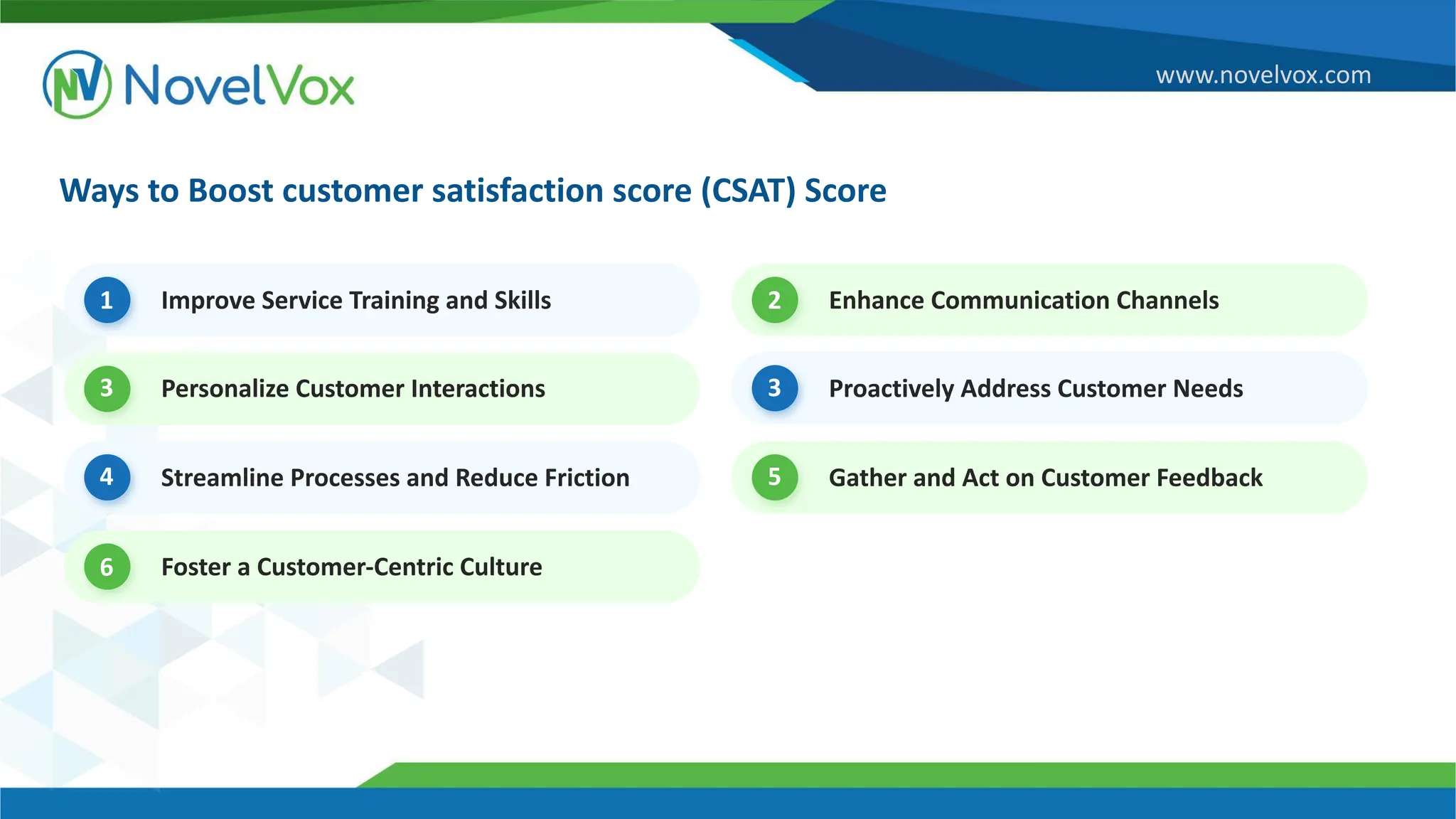 NV NovelVox

www.novelvox.com

Ways to Boost customer satisfaction score (CSAT) Score

1 Improve Service Training and Skills

2 Enhance Communication Channels

3 Personalize Customer Interactions

3 Proactively Address Customer Needs

4 Streamline Processes and Reduce Friction

5 Gather and Act on Customer Feedback

6 Foster a Customer-Centric Culture